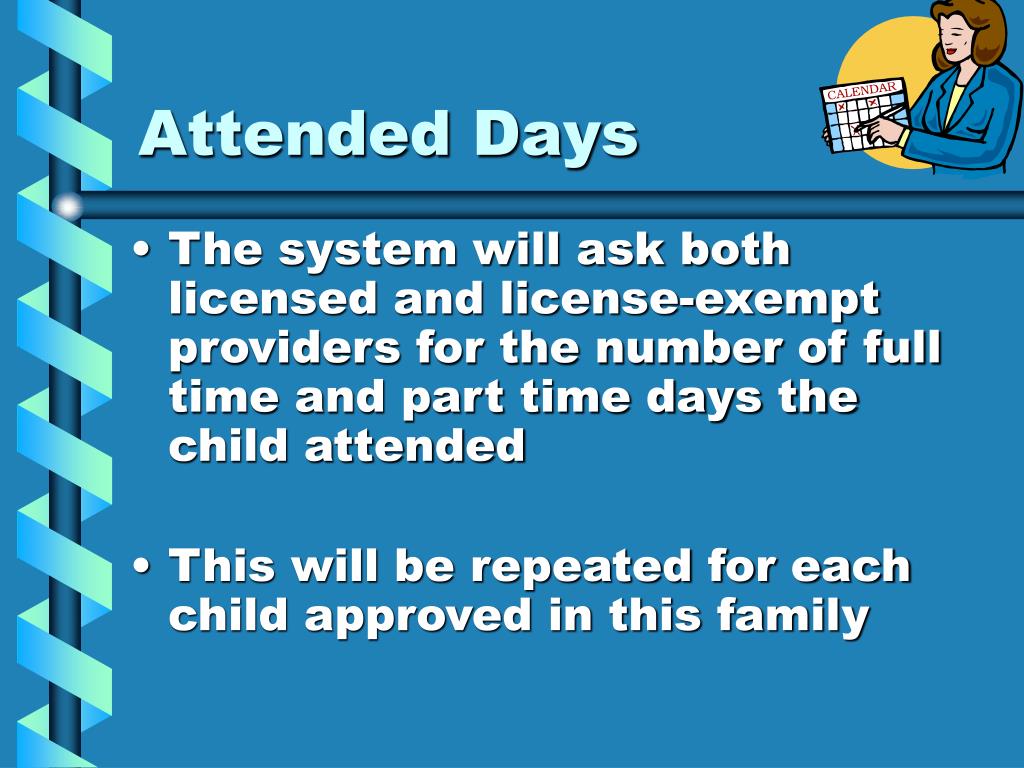 CALENDAR

Attended Days

• The system will ask both licensed and license-exempt providers for the number of full time and part time days the child attended

• This will be repeated for each child approved in this family